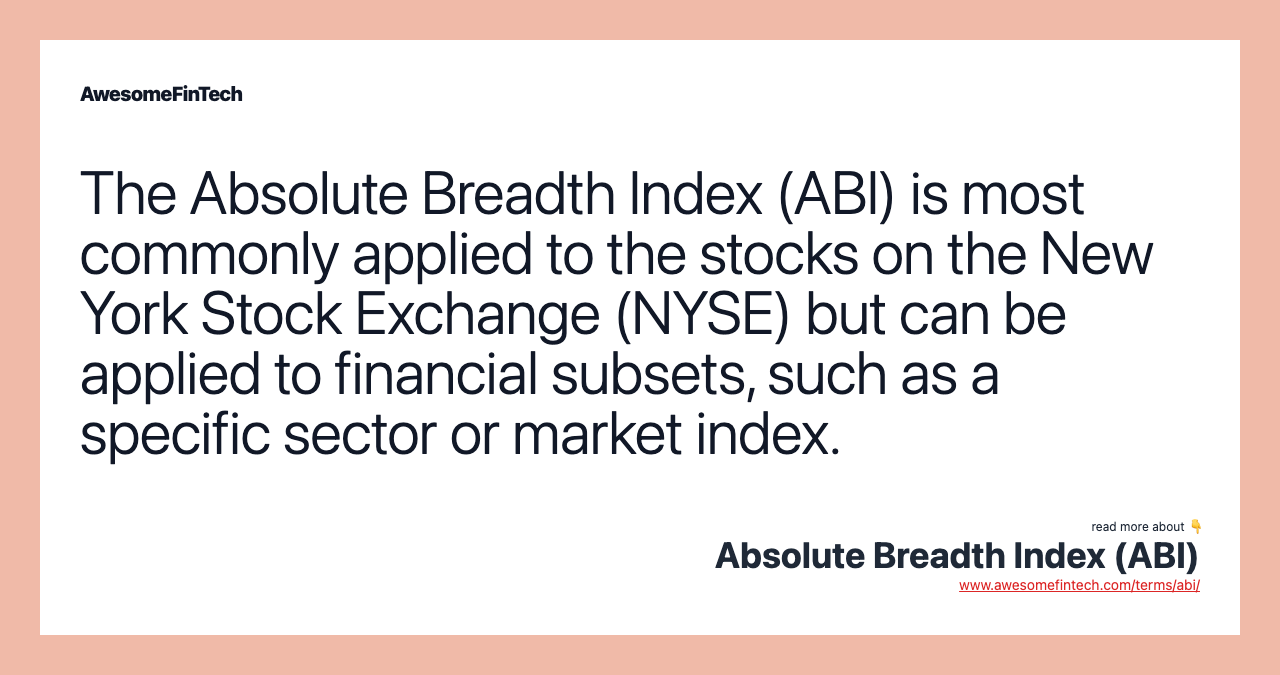 AwesomeFinTech

The Absolute Breadth Index (ABI) is most commonly applied to the stocks on the New York Stock Exchange (NYSE) but can be applied to financial subsets, such as a specific sector or market index.

read more about 👇
Absolute Breadth Index (ABI)
www.awesomefintech.com/terms/abi/